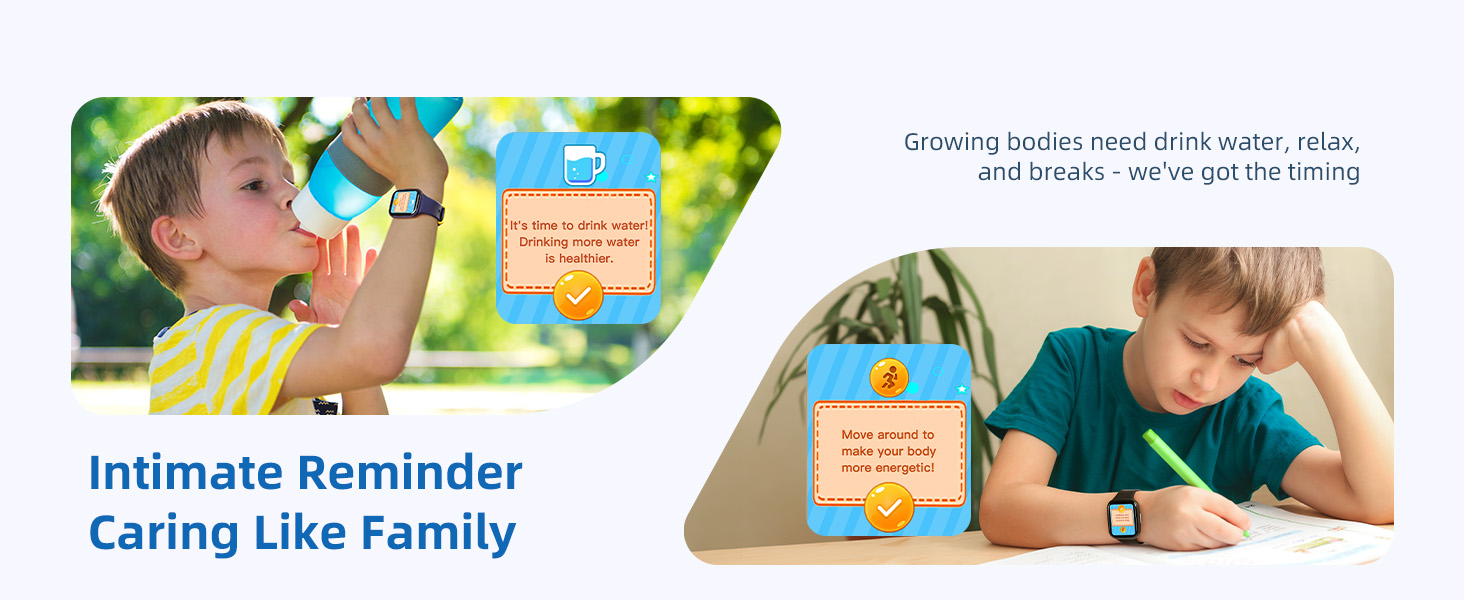 It's time to drink water! Drinking more water is healthier.

Growing bodies need drink water, relax, and breaks - we've got the timing

Move around to make your body more energetic!

Intimate Reminder
Caring Like Family